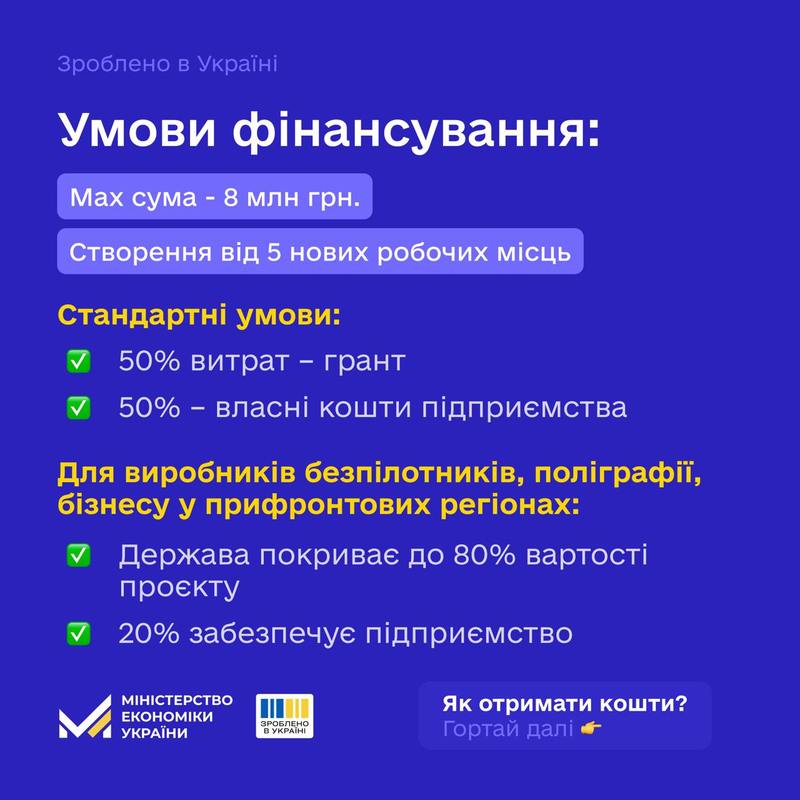 Зроблено в Україні

Умови фінансування:

Max сума - 8 млн грн.

Створення від 5 нових робочих місць

Стандартні умови:

✅ 50% витрат – грант

✅ 50% – власні кошти підприємства

Для виробників безпілотників, поліграфії, бізнесу у прифронтових регіонах:

✅ Держава покриває до 80% вартості проєкту

✅ 20% забезпечує підприємство

МІНІСТЕРСТВО ЕКОНОМІКИ УКРАЇНИ

ЗРОБЛЕНО В УКРАЇНІ

Як отримати кошти?
Гортай далі 👉